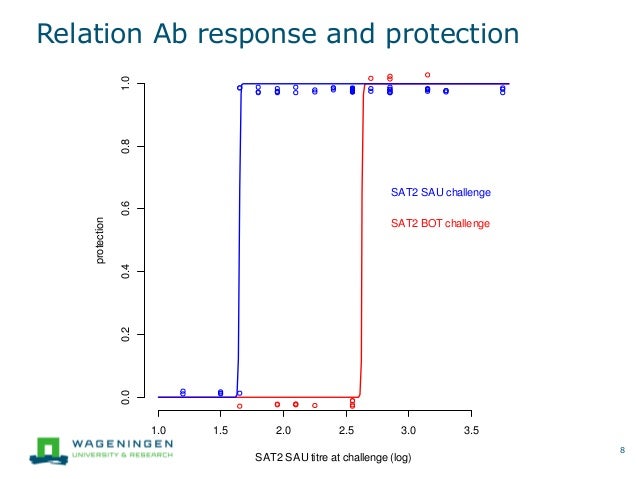 Relation Ab response and protection

1.0
0.8
0.6
0.4
0.2
0.0

protection

SAT2 SAU challenge

SAT2 BOT challenge

1.0 1.5 2.0 2.5 3.0 3.5

SAT2 SAU titre at challenge (log)

WAGENINGEN
UNIVERSITY & RESEARCH

8